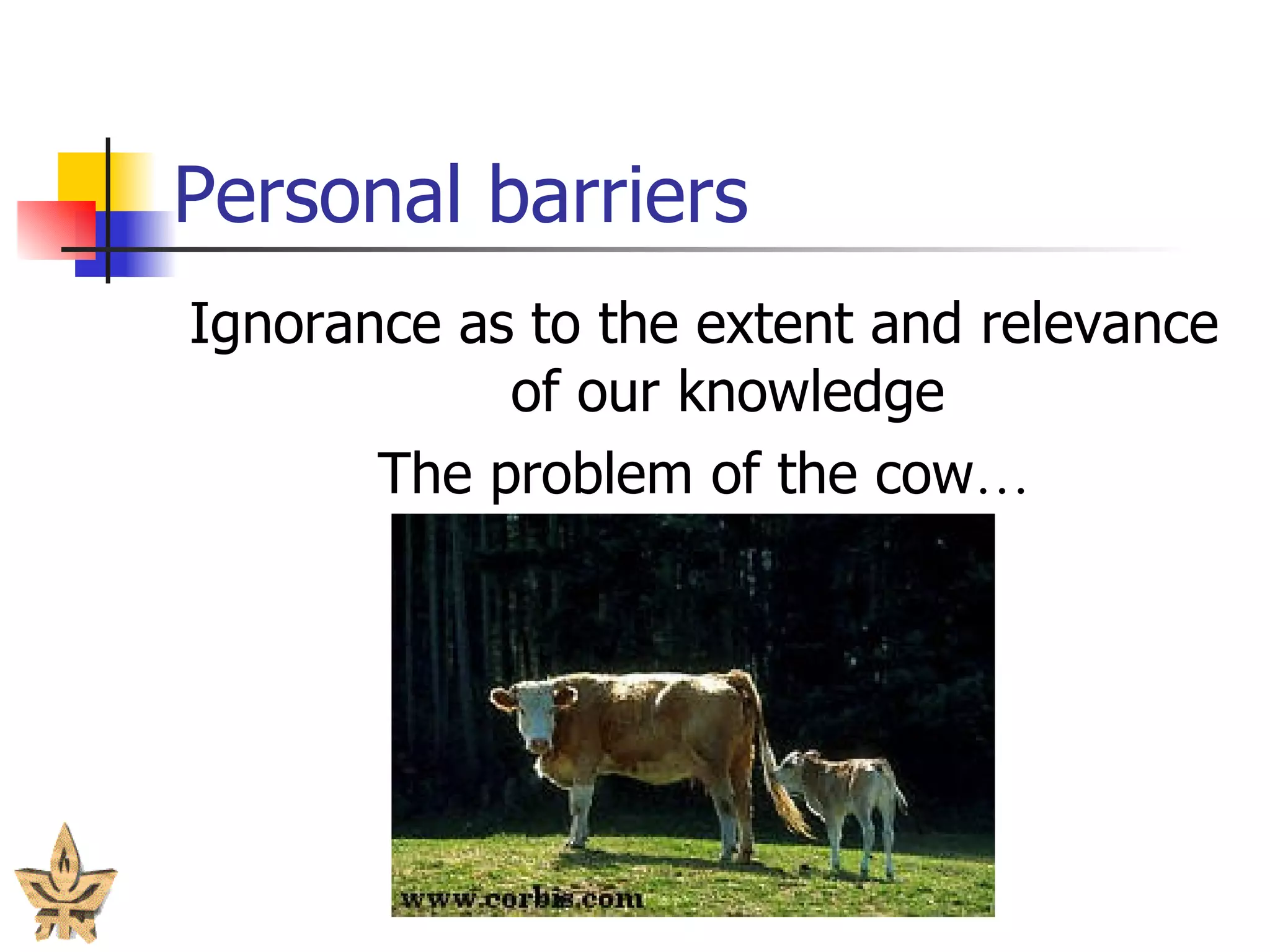 Personal barriers

Ignorance as to the extent and relevance of our knowledge

The problem of the cow…

www.corbis.com